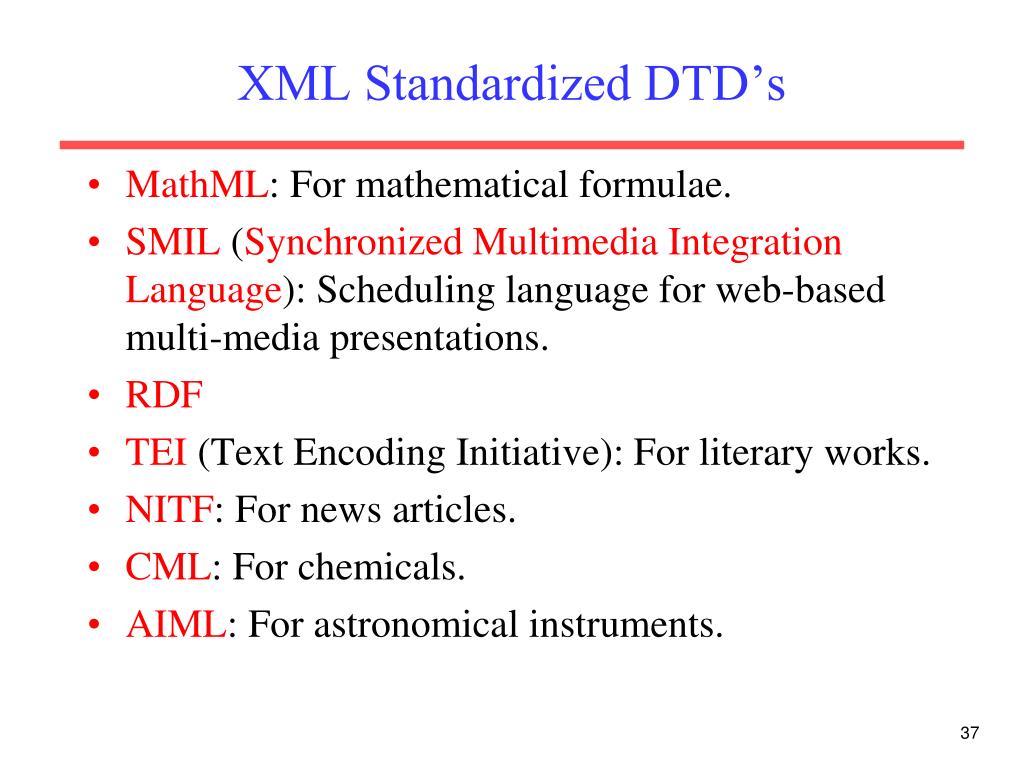 XML Standardized DTD’s

• MathML: For mathematical formulae.
• SMIL (Synchronized Multimedia Integration Language): Scheduling language for web-based multi-media presentations.
• RDF
• TEI (Text Encoding Initiative): For literary works.
• NITF: For news articles.
• CML: For chemicals.
• AIML: For astronomical instruments.

37